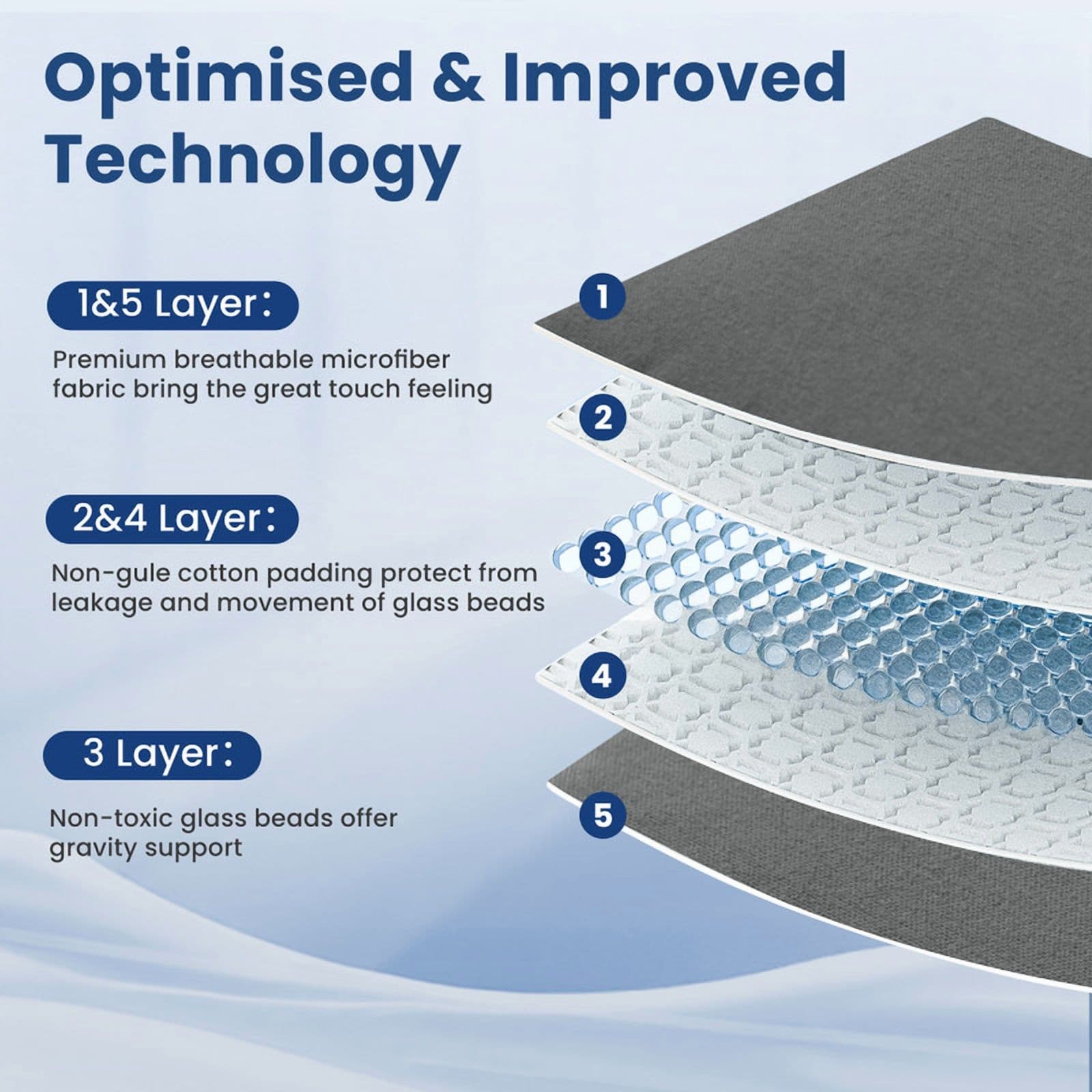 Optimised & Improved Technology

1&5 Layer:

Premium breathable microfiber fabric bring the great touch feeling

2&4 Layer:

Non-gule cotton padding protect from leakage and movement of glass beads

3 Layer:

Non-toxic glass beads offer gravity support

1

2

3

4

5